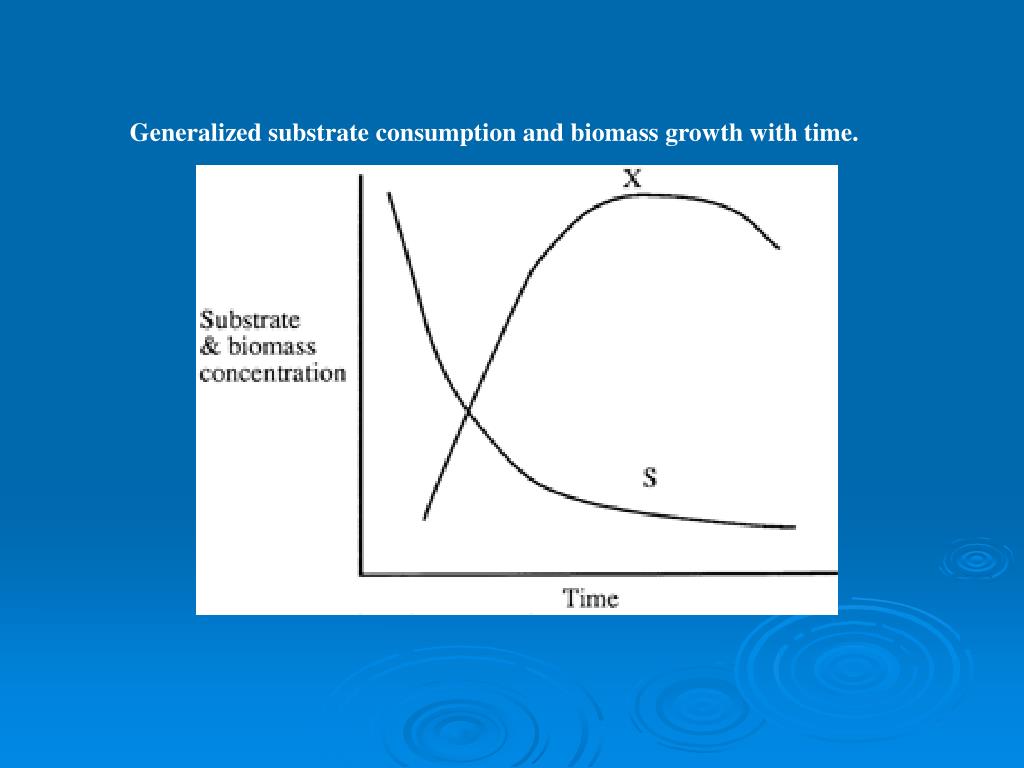 Generalized substrate consumption and biomass growth with time.

X

Substrate
& biomass
concentration

S

Time